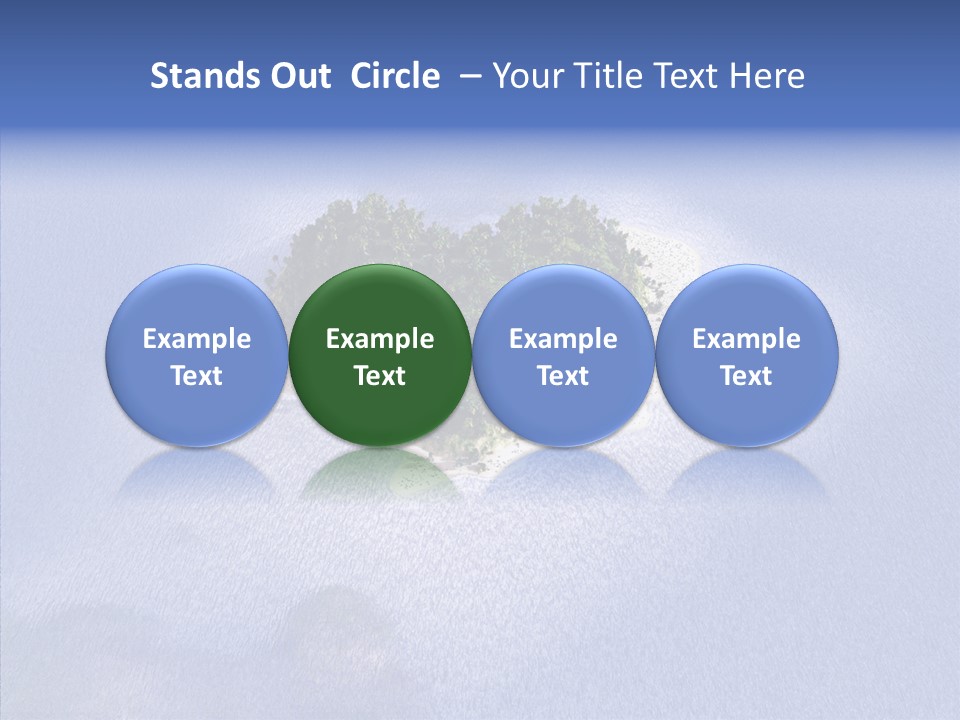 Stands Out Circle – Your Title Text Here

Example Text

Example Text

Example Text

Example Text